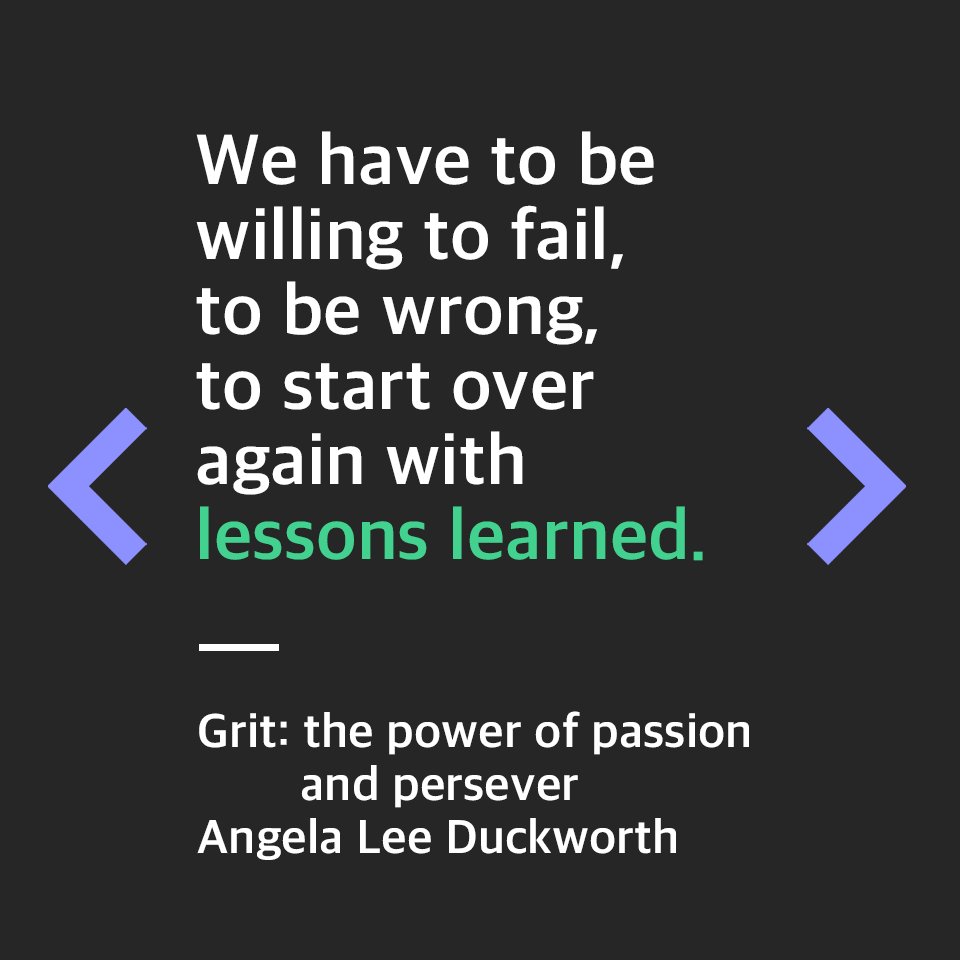 We have to be willing to fail, to be wrong, to start over again with lessons learned.

Grit: the power of passion and persever
Angela Lee Duckworth